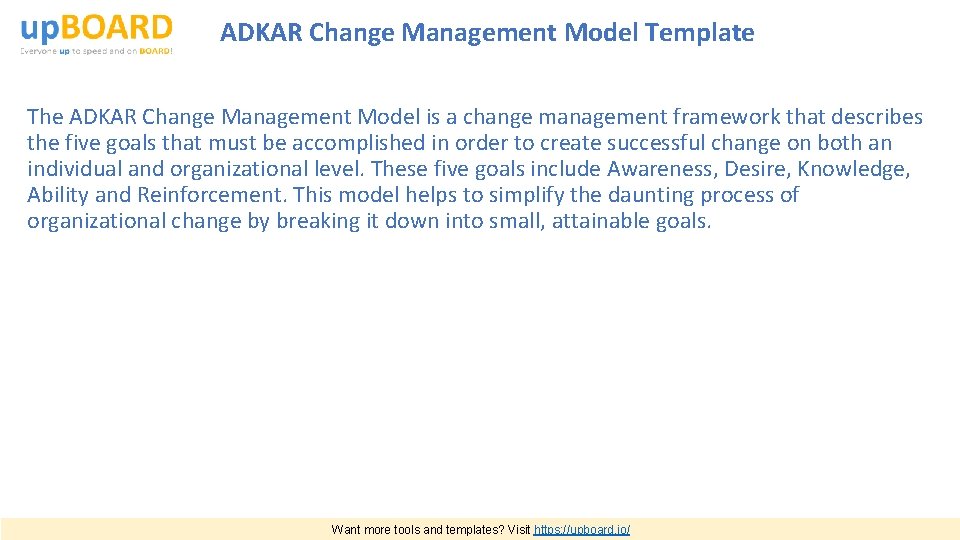 upBOARD
Everyone up to speed and on BOARD!

ADKAR Change Management Model Template

The ADKAR Change Management Model is a change management framework that describes the five goals that must be accomplished in order to create successful change on both an individual and organizational level. These five goals include Awareness, Desire, Knowledge, Ability and Reinforcement. This model helps to simplify the daunting process of organizational change by breaking it down into small, attainable goals.

Want more tools and templates? Visit https://upboard.io/